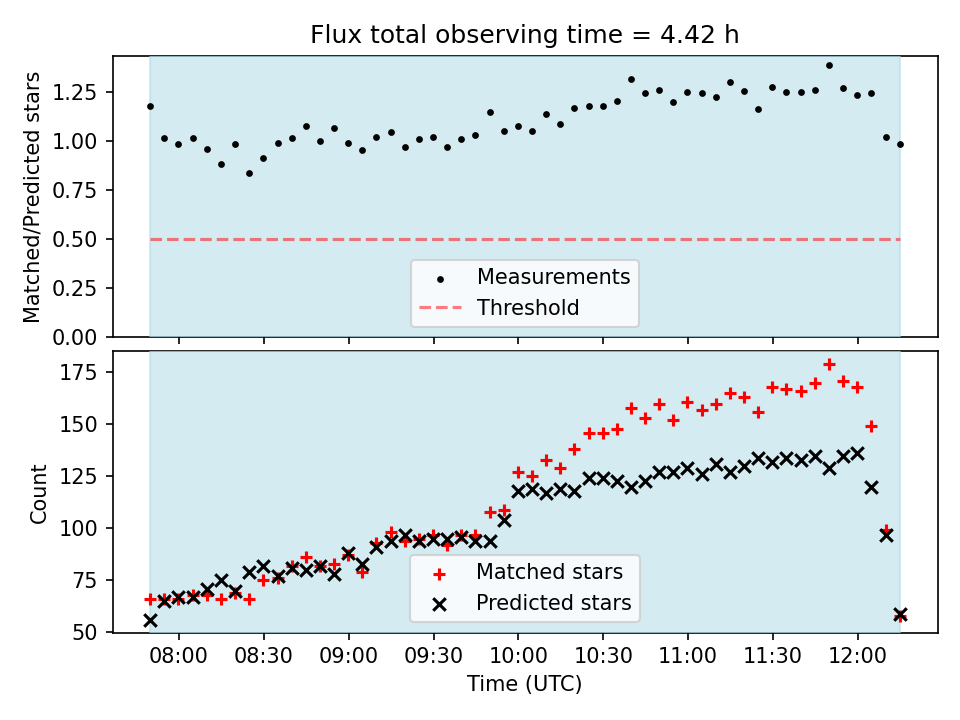 Flux total observing time = 4.42 h

Matched/Predicted stars

1.25
1.00
0.75
0.50
0.25
0.00

Measurements
Threshold

Count

175
150
125
100
75
50

Matched stars
Predicted stars

08:00 08:30 09:00 09:30 10:00 10:30 11:00 11:30 12:00

Time (UTC)